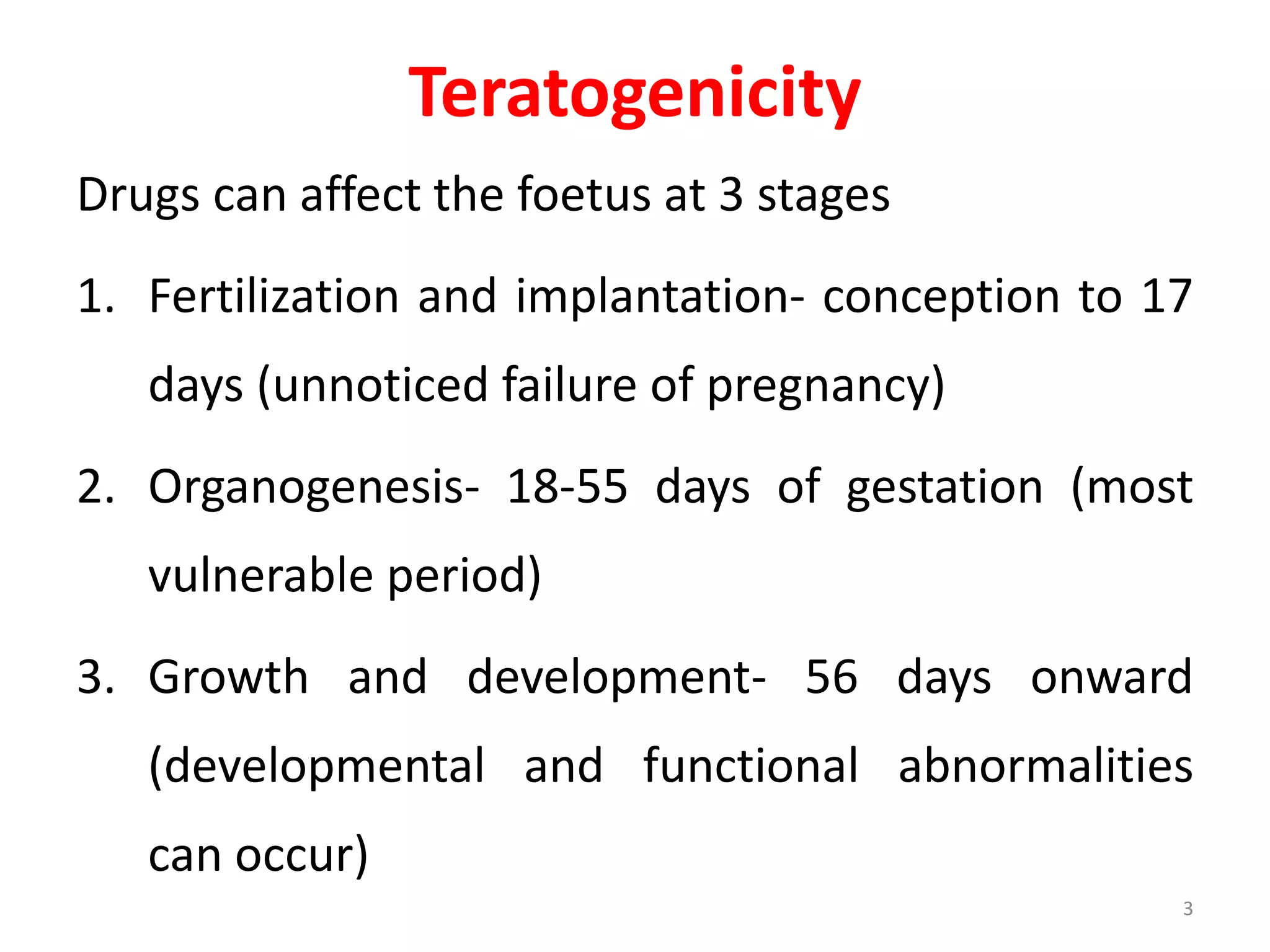 Teratogenicity

Drugs can affect the foetus at 3 stages

1. Fertilization and implantation- conception to 17 days (unnoticed failure of pregnancy)

2. Organogenesis- 18-55 days of gestation (most vulnerable period)

3. Growth and development- 56 days onward (developmental and functional abnormalities can occur)

3